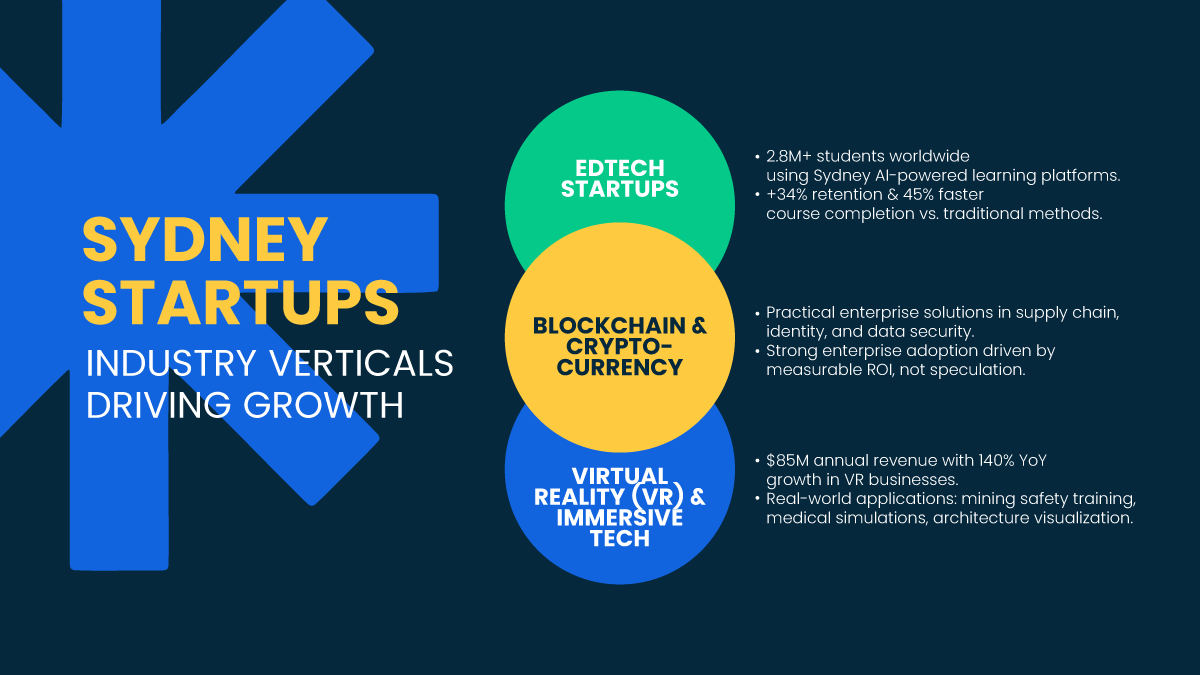 SYDNEY STARTUPS
INDUSTRY VERTICALS DRIVING GROWTH

EDTECH STARTUPS

• 2.8M+ students worldwide using Sydney AI-powered learning platforms.
• +34% retention & 45% faster course completion vs. traditional methods.

BLOCKCHAIN & CRYPTO-CURRENCY

• Practical enterprise solutions in supply chain, identity, and data security.
• Strong enterprise adoption driven by measurable ROI, not speculation.

VIRTUAL REALITY (VR) & IMMERSIVE TECH

• $85M annual revenue with 140% YoY growth in VR businesses.
• Real-world applications: mining safety training, medical simulations, architecture visualization.